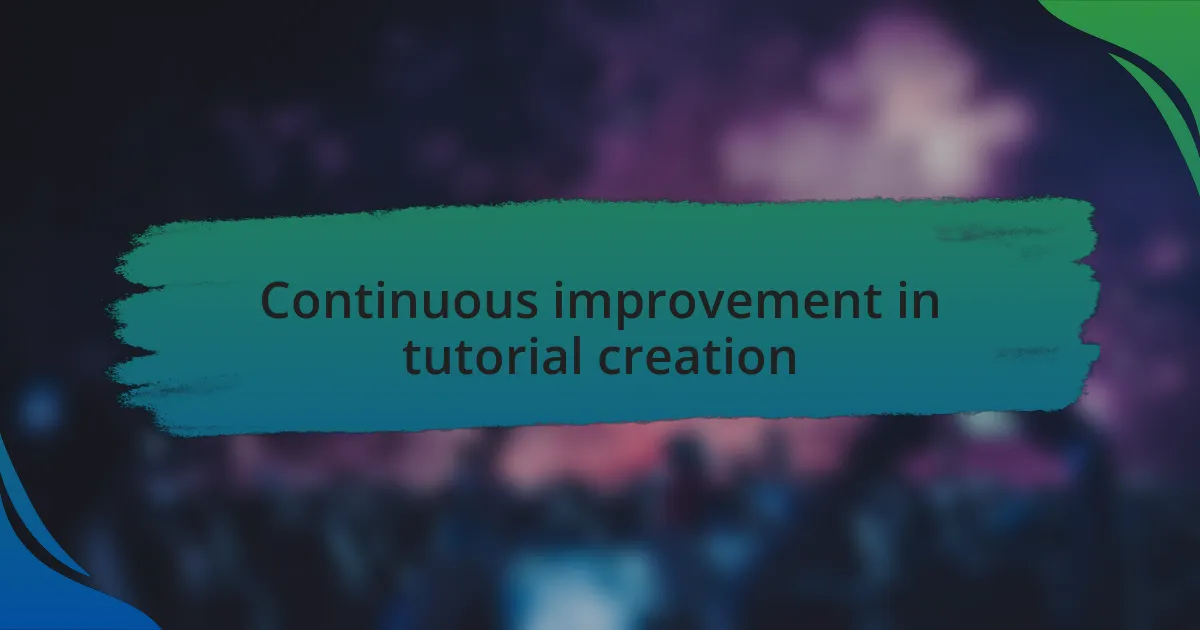 Continuous improvement in tutorial creation